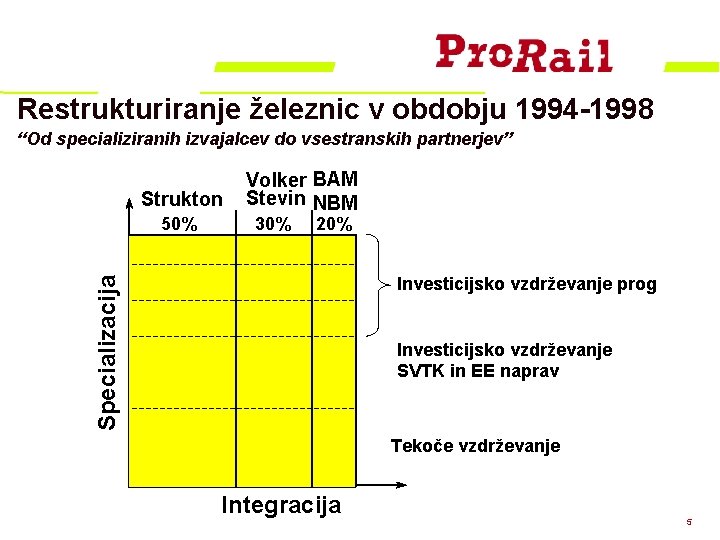 ProRail

Restrukturiranje železnic v obdobju 1994-1998
"Od specializiranih izvajalcev do vsestranskih partnerjev"

Strukton 50%
Volker Stevin 30%
BAM NBM 20%

Specializacija

Investicijsko vzdrževanje prog

Investicijsko vzdrževanje SVTK in EE naprav

Tekoče vzdrževanje

Integracija

5